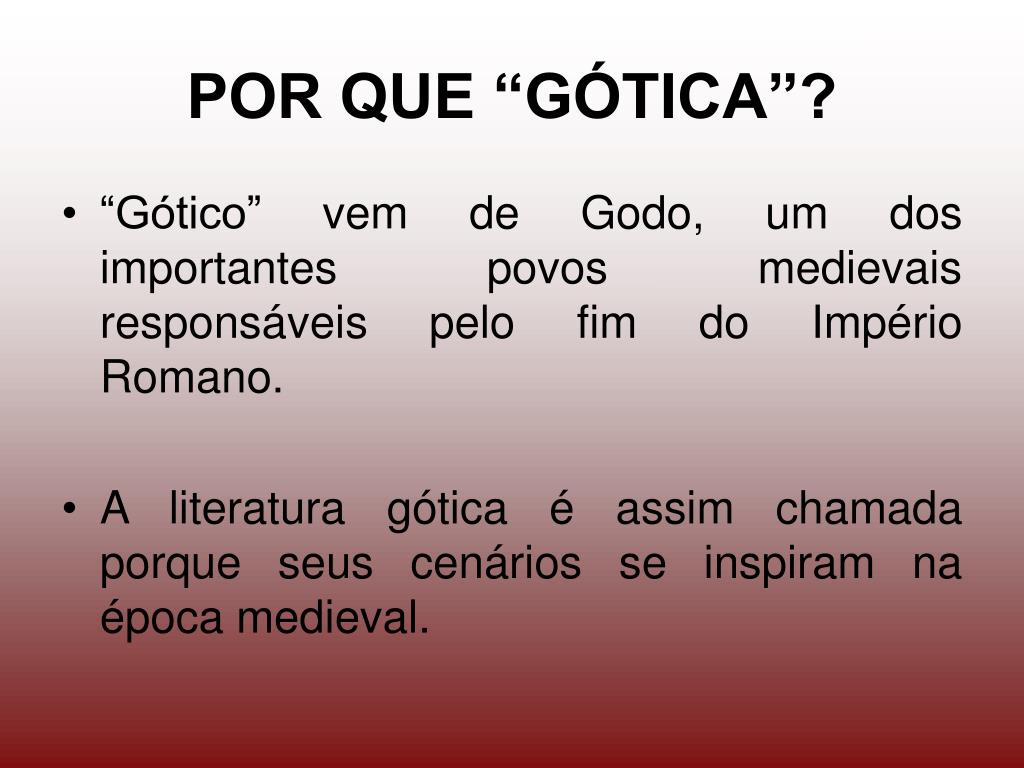 POR QUE “GÓTICA”?

• “Gótico” vem de Godo, um dos importantes povos medievais responsáveis pelo fim do Império Romano.

• A literatura gótica é assim chamada porque seus cenários se inspiram na época medieval.